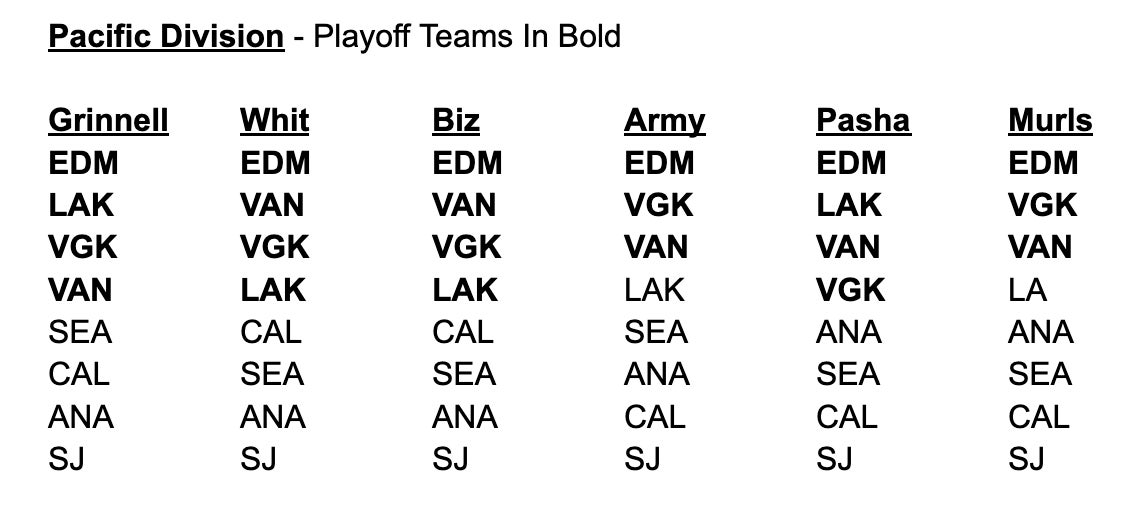 Pacific Division - Playoff Teams In Bold

| Grinnell | Whit | Biz | Army | Pasha | Murls |
|---|---|---|---|---|---|
| EDM | EDM | EDM | EDM | EDM | EDM |
| LAK | VAN | VAN | VGK | LAK | VGK |
| VGK | VGK | VGK | VAN | VAN | VAN |
| VAN | LAK | LAK | LAK | VGK | LA |
| SEA | CAL | CAL | SEA | ANA | ANA |
| CAL | SEA | SEA | ANA | SEA | SEA |
| ANA | ANA | ANA | CAL | CAL | CAL |
| SJ | SJ | SJ | SJ | SJ | SJ |